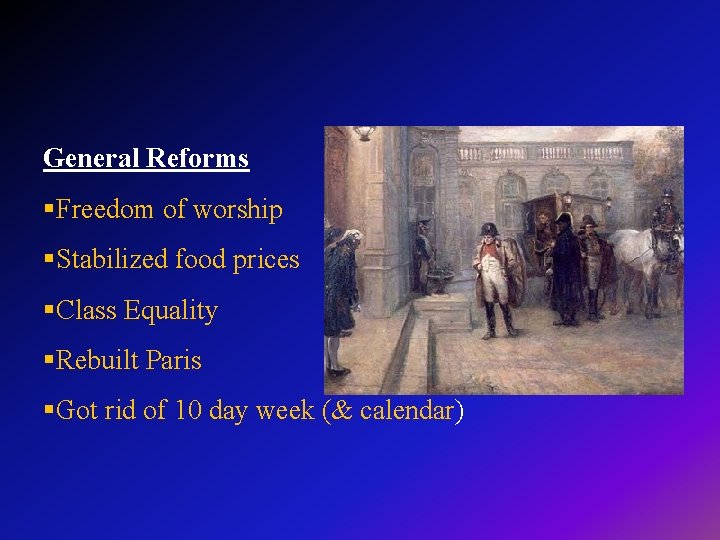 General Reforms

▪Freedom of worship

▪Stabilized food prices

▪Class Equality

▪Rebuilt Paris

▪Got rid of 10 day week (& calendar)